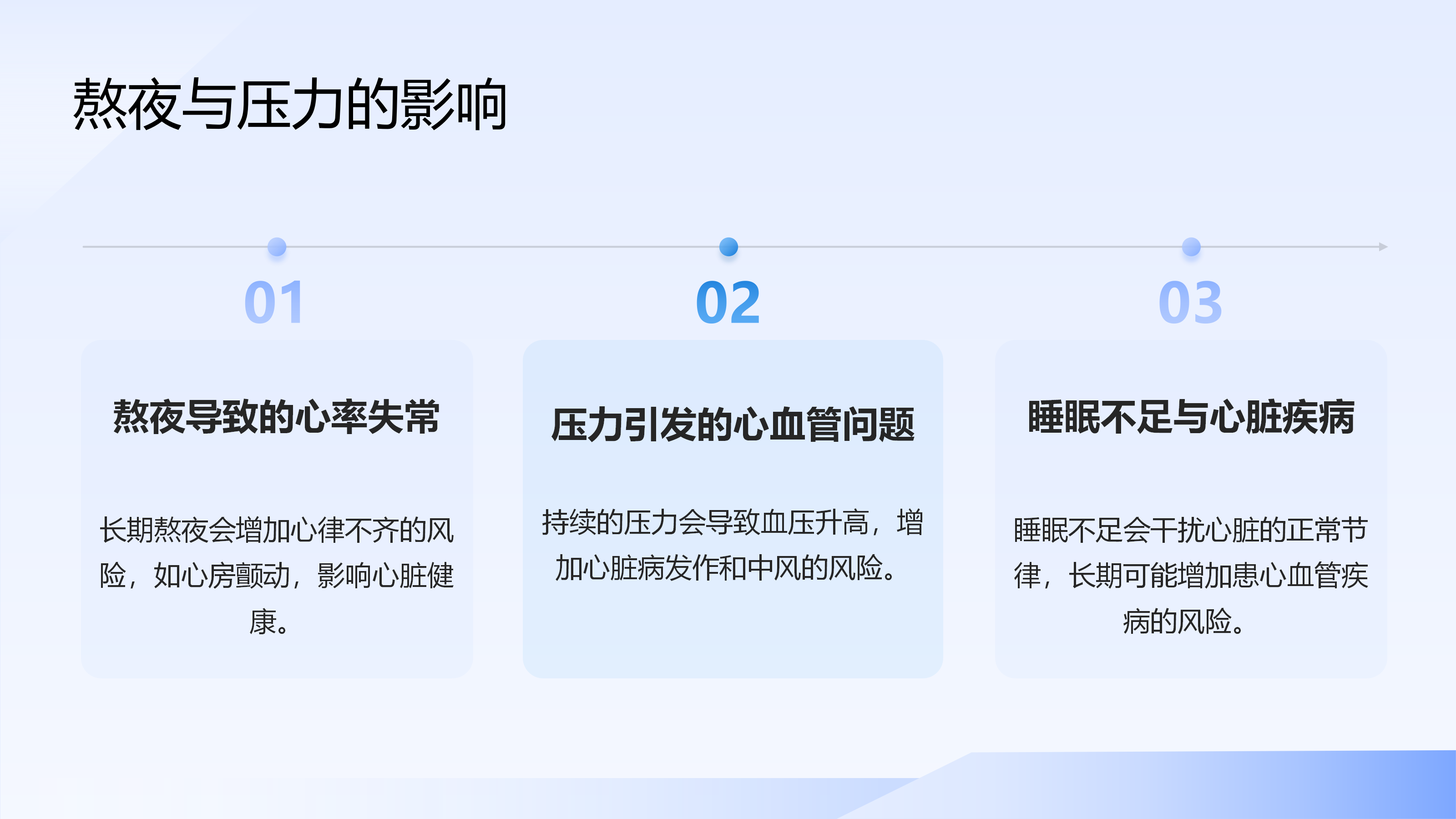 熬夜与压力的影响

01

熬夜导致的心率失常

长期熬夜会增加心律不齐的风险，如心房颤动，影响心脏健康。

02

压力引发的心血管问题

持续的压力会导致血压升高，增加心脏病发作和中风的风险。

03

睡眠不足与心脏疾病

睡眠不足会干扰心脏的正常节律，长期可能增加患心血管疾病的风险。